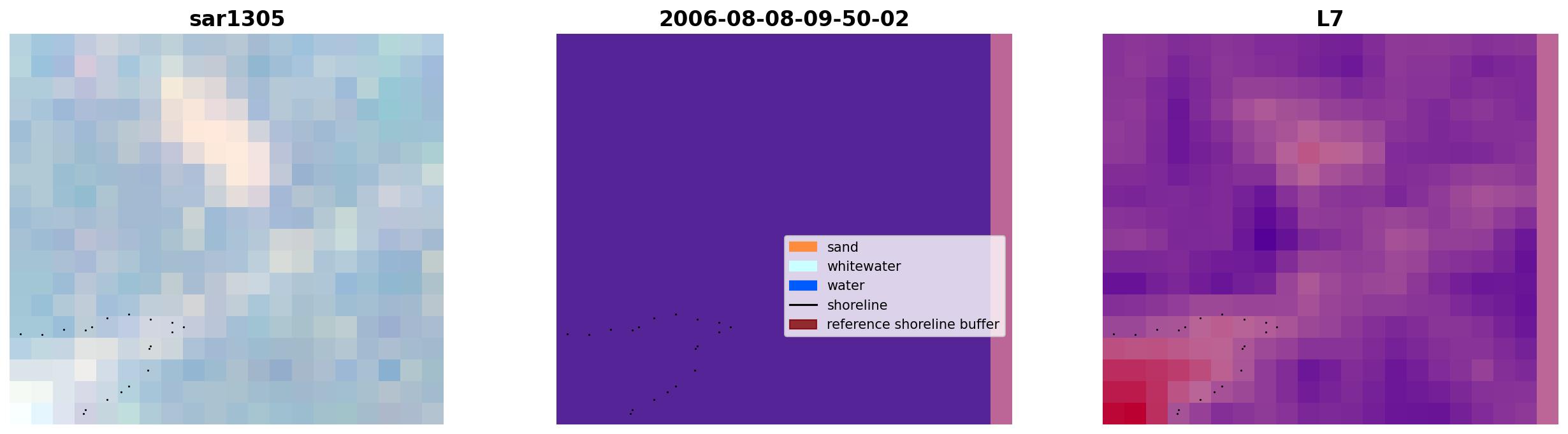 sar1305

2006-08-08-09-50-02

L7

sand
whitewater
water
shoreline
reference shoreline buffer